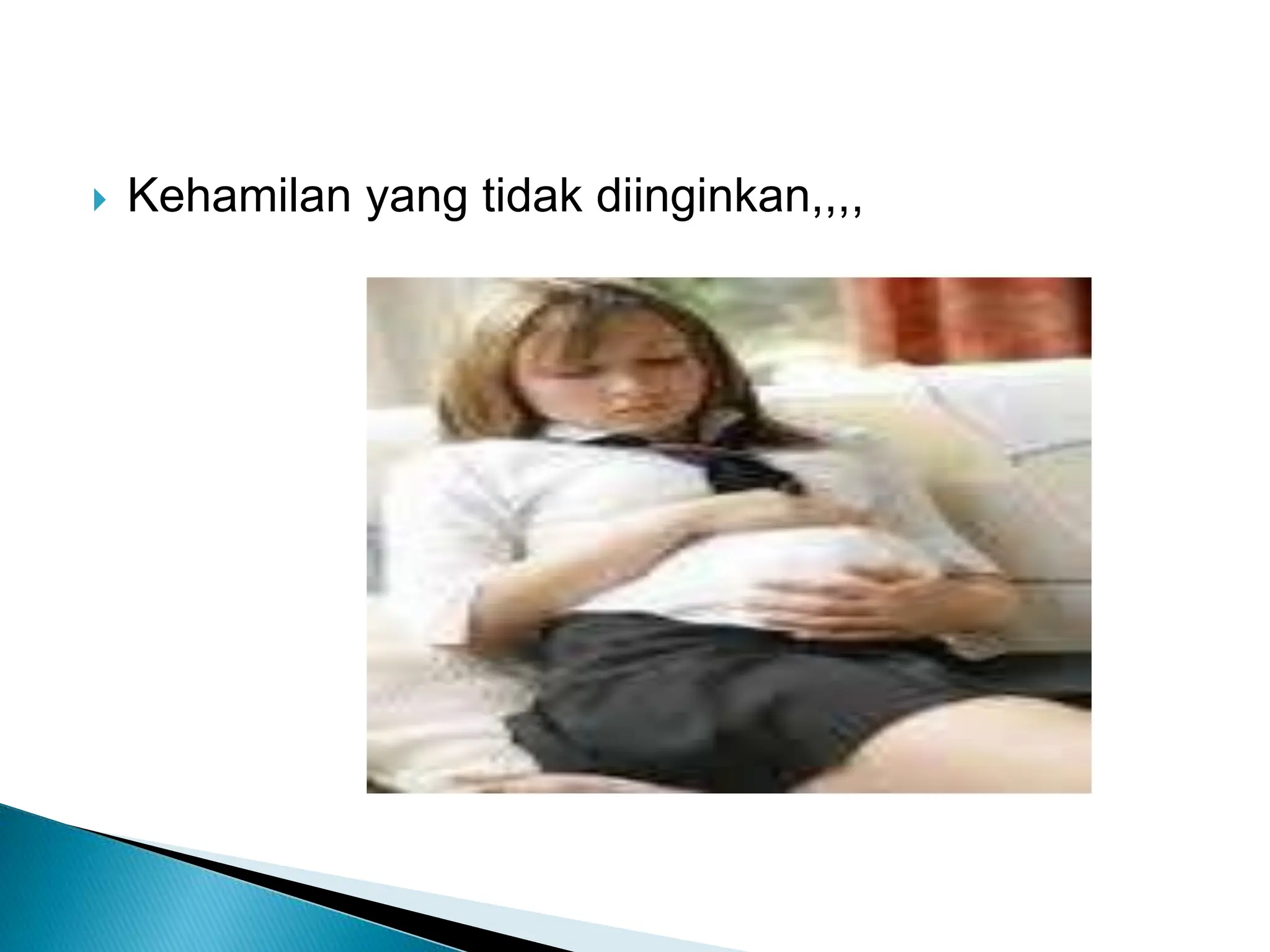 Kehamilan yang tidak diinginkan,,,,